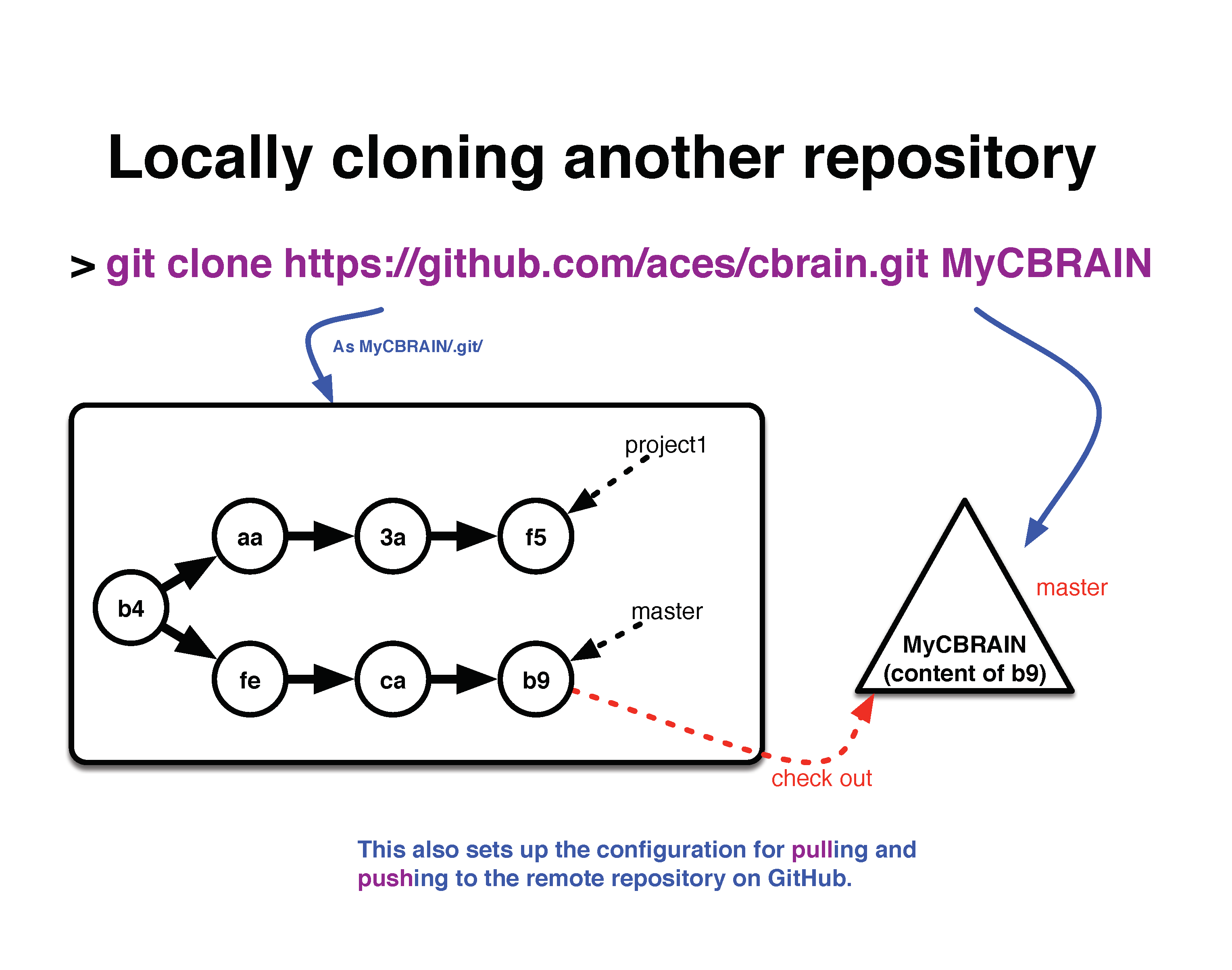 Locally cloning another repository

> git clone https://github.com/aces/cbrain.git MyCBRAIN

As MyCBRAIN/.git/

project1

aa

3a

f5

b4

master

fe

ca

b9

master

MyCBRAIN (content of b9)

check out

This also sets up the configuration for pulling and pushing to the remote repository on GitHub.